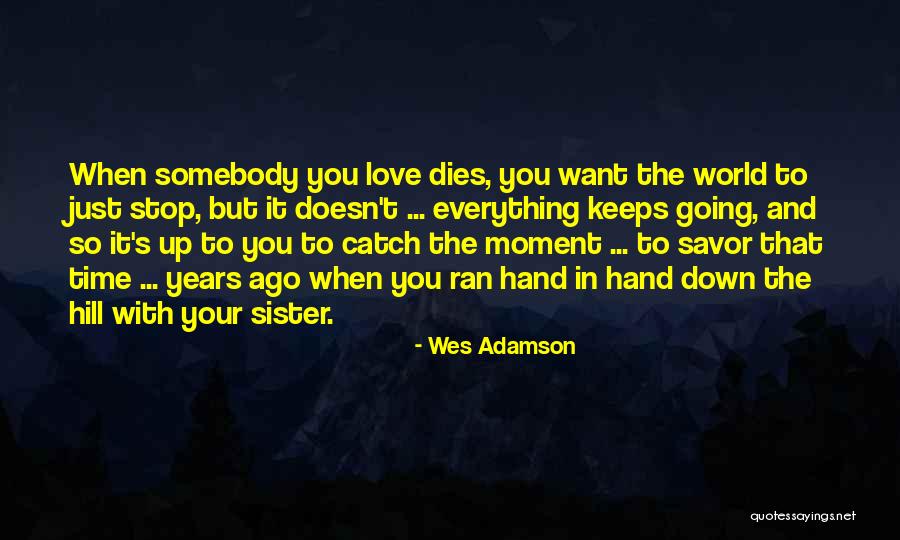 When somebody you love dies, you want the world to just stop, but it doesn't ... everything keeps going, and so it's up to you to catch the moment ... to savor that time ... years ago when you ran hand in hand down the hill with your sister.

- Wes Adamson

quotessayings.net